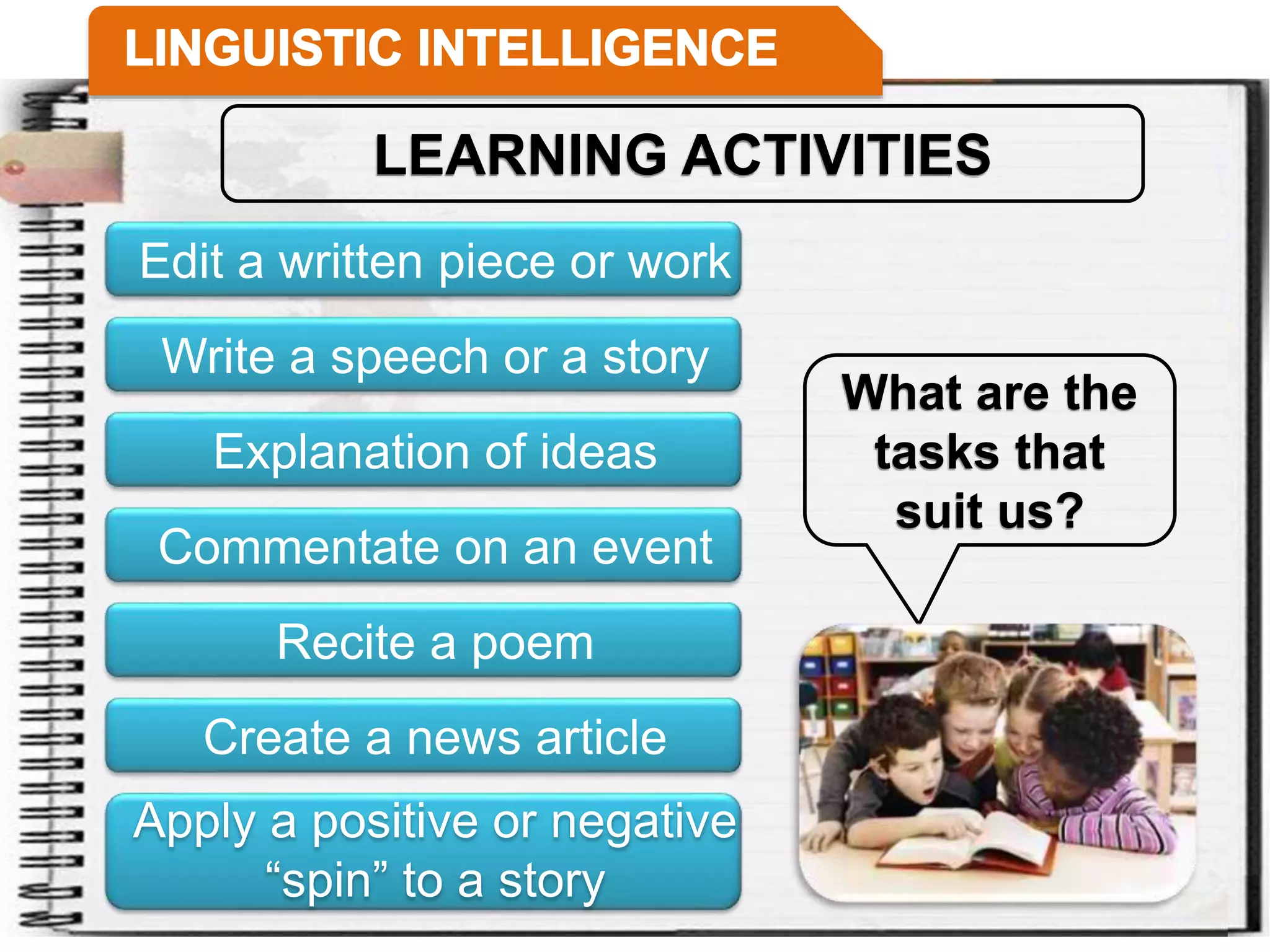 LINGUISTIC INTELLIGENCE

LEARNING ACTIVITIES

Edit a written piece or work

Write a speech or a story

Explanation of ideas

Commentate on an event

Recite a poem

Create a news article

Apply a positive or negative “spin” to a story

What are the tasks that suit us?